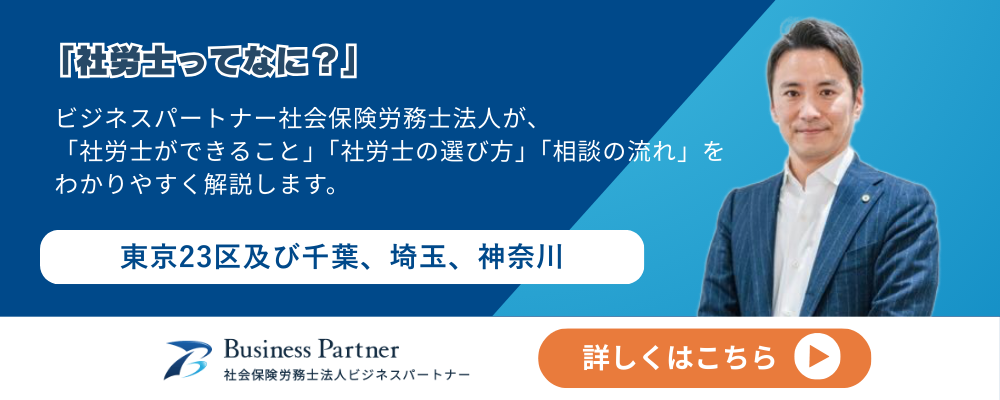 「社労士ってなに？」

ビジネスパートナー社会保険労務士法人が、「社労士ができること」「社労士の選び方」「相談の流れ」をわかりやすく解説します。

東京23区及び千葉、埼玉、神奈川

Business Partner
社会保険労務士法人ビジネスパートナー

詳しくはこちら